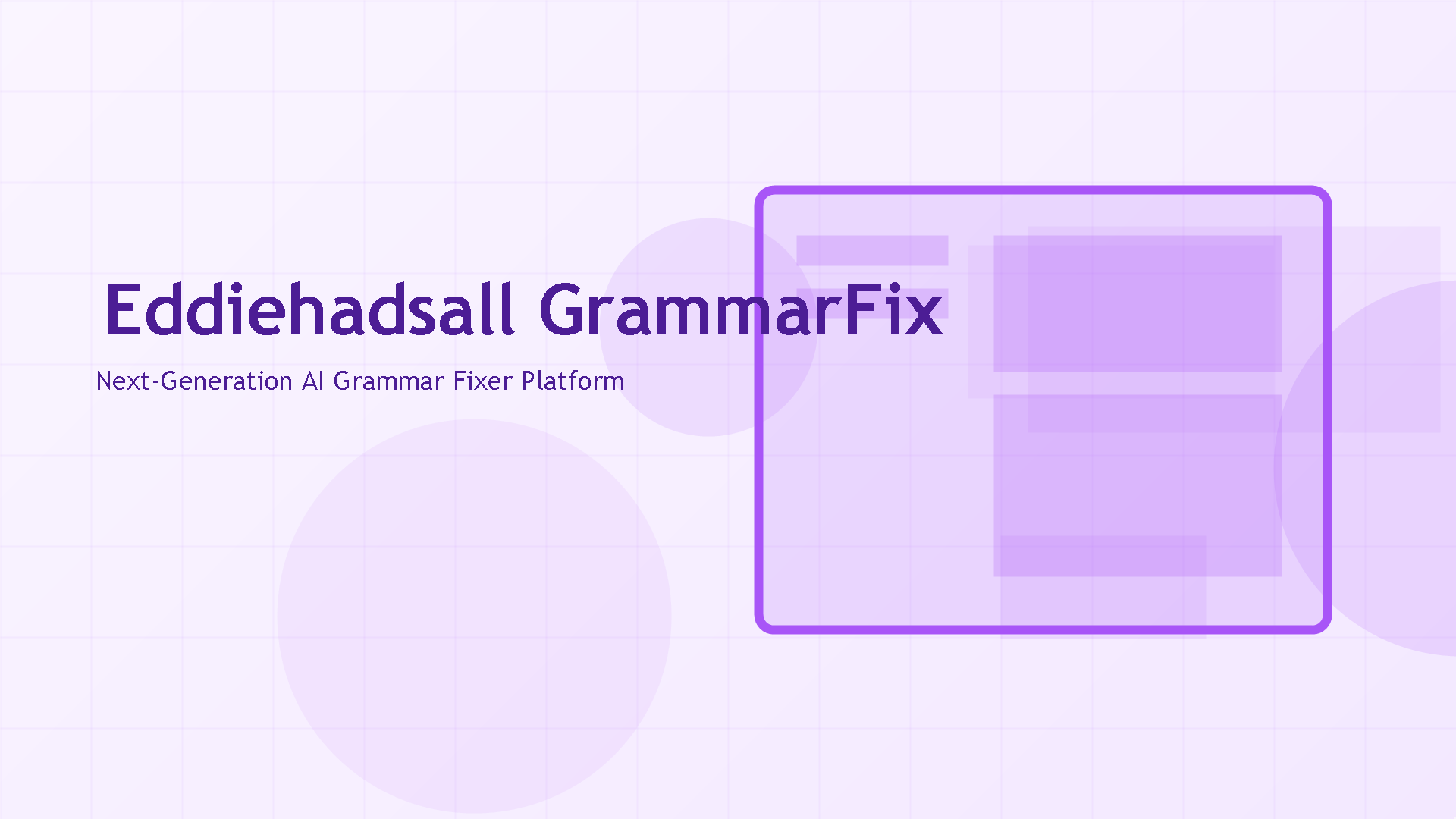 Eddiehadsall GrammarFix

Next-Generation AI Grammar Fixer Platform